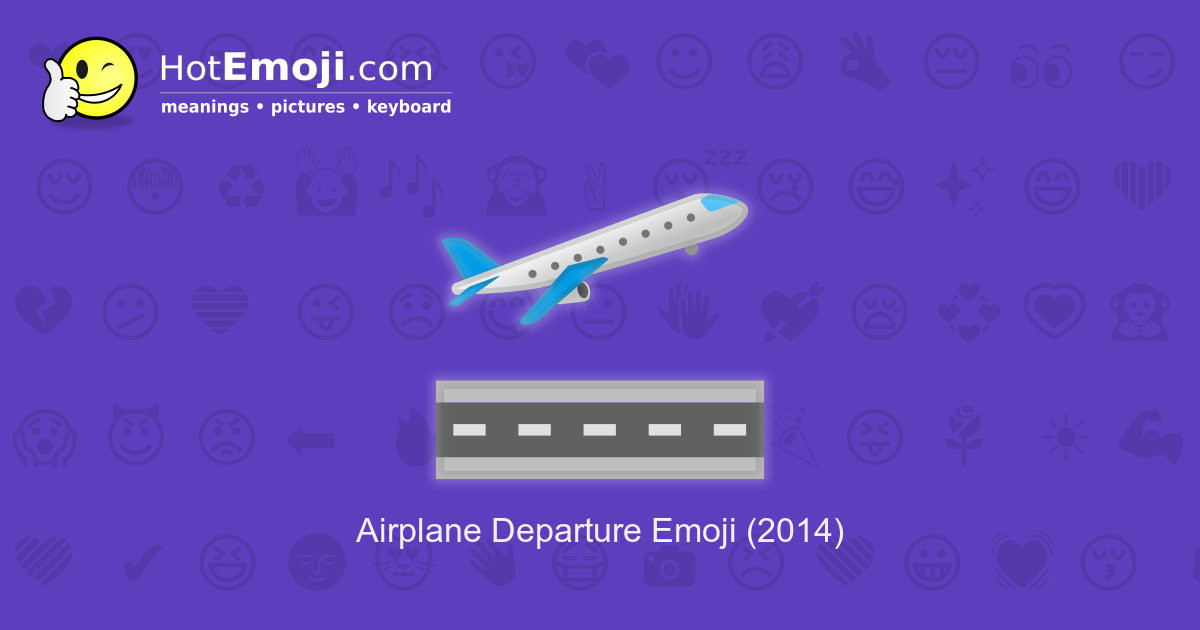 HotEmoji.com
meanings • pictures • keyboard

zzz

Airplane Departure Emoji (2014)